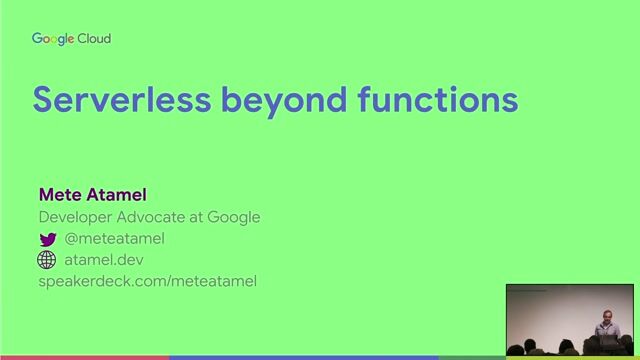 Google Cloud

Serverless beyond functions

Mete Atamel
Developer Advocate at Google
@meteatamel
atamel.dev
speakerdeck.com/meteatamel